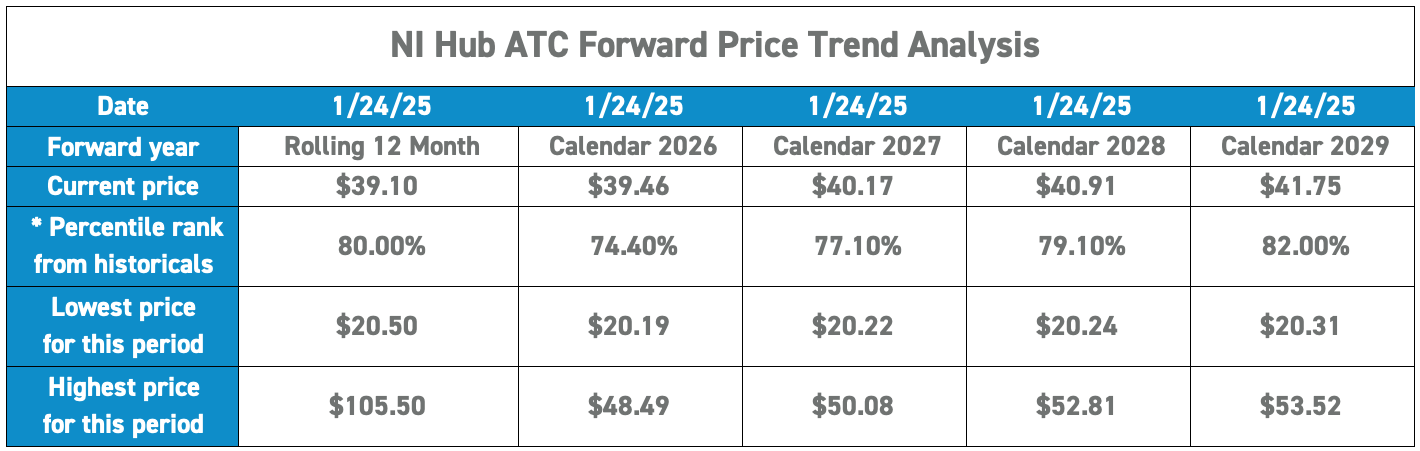 NI Hub ATC Forward Price Trend Analysis

| Date | 1/24/25 | 1/24/25 | 1/24/25 | 1/24/25 | 1/24/25 |
|---|---|---|---|---|---|
| Forward year | Rolling 12 Month | Calendar 2026 | Calendar 2027 | Calendar 2028 | Calendar 2029 |
| Current price | \$39.10 | \$39.46 | \$40.17 | \$40.91 | \$41.75 |
| * Percentile rank from historicals | 80.00% | 74.40% | 77.10% | 79.10% | 82.00% |
| Lowest price for this period | \$20.50 | \$20.19 | \$20.22 | \$20.24 | \$20.31 |
| Highest price for this period | \$105.50 | \$48.49 | \$50.08 | \$52.81 | \$53.52 |